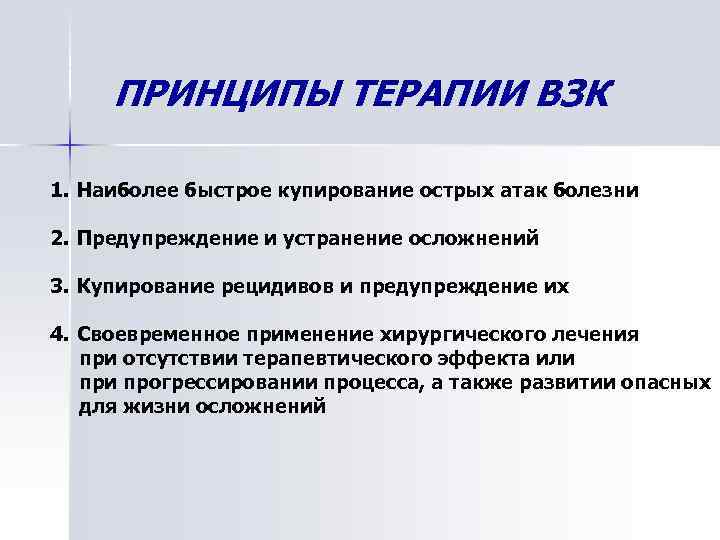 ПРИНЦИПЫ ТЕРАПИИ ВЗК

1. Наиболее быстрое купирование острых атак болезни

2. Предупреждение и устранение осложнений

3. Купирование рецидивов и предупреждение их

4. Своевременное применение хирургического лечения при отсутствии терапевтического эффекта или при прогрессировании процесса, а также развитии опасных для жизни осложнений